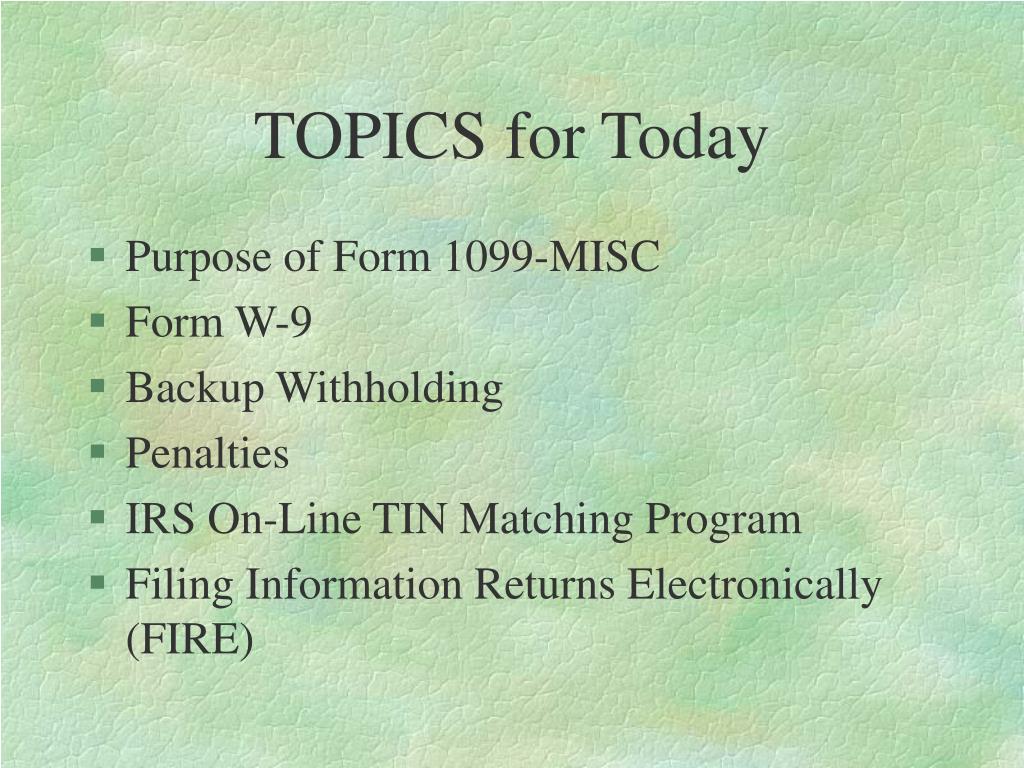 TOPICS for Today

- Purpose of Form 1099-MISC
- Form W-9
- Backup Withholding
- Penalties
- IRS On-Line TIN Matching Program
- Filing Information Returns Electronically (FIRE)